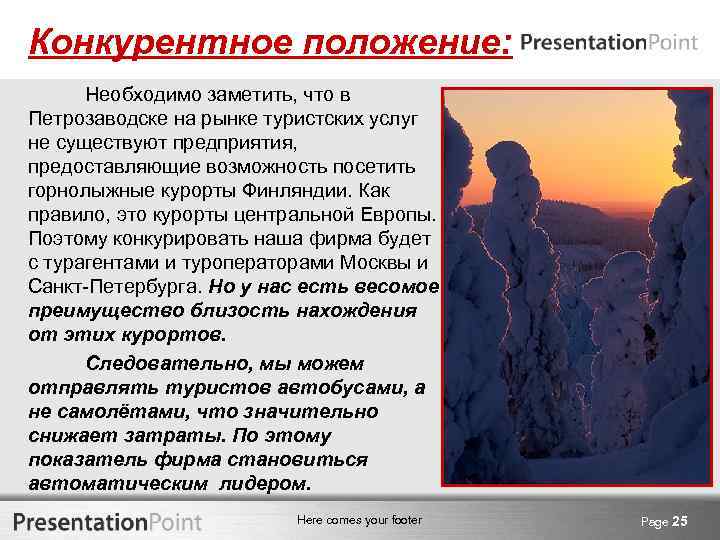 Конкурентное положение: PresentationPoint

Необходимо заметить, что в Петрозаводске на рынке туристских услуг не существуют предприятия, предоставляющие возможность посетить горнолыжные курорты Финляндии. Как правило, это курорты центральной Европы. Поэтому конкурировать наша фирма будет с турагентами и туроператорами Москвы и Санкт-Петербурга. Но у нас есть весомое преимущество близость нахождения от этих курортов.

Следовательно, мы можем отправлять туристов автобусами, а не самолётами, что значительно снижает затраты. По этому показатель фирма становиться автоматическим лидером.

PresentationPoint

Here comes your footer

Page 25